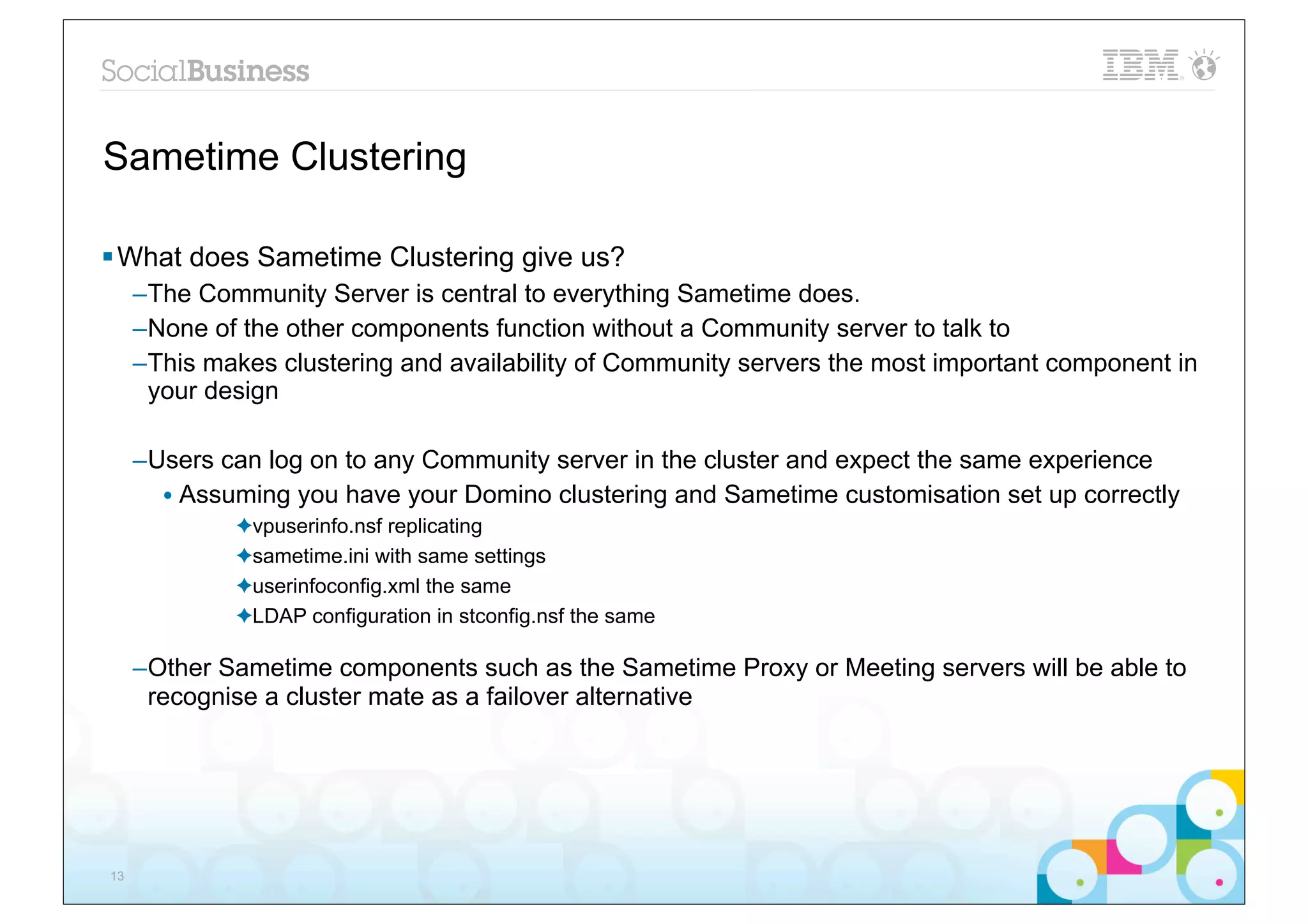 SocialBusiness

IBM

Sametime Clustering

▪ What does Sametime Clustering give us?

–The Community Server is central to everything Sametime does.

–None of the other components function without a Community server to talk to

–This makes clustering and availability of Community servers the most important component in your design

–Users can log on to any Community server in the cluster and expect the same experience

• Assuming you have your Domino clustering and Sametime customisation set up correctly

✦vpuserinfo.nsf replicating

✦sametime.ini with same settings

✦userinfoconfig.xml the same

✦LDAP configuration in stconfig.nsf the same

–Other Sametime components such as the Sametime Proxy or Meeting servers will be able to recognise a cluster mate as a failover alternative

13